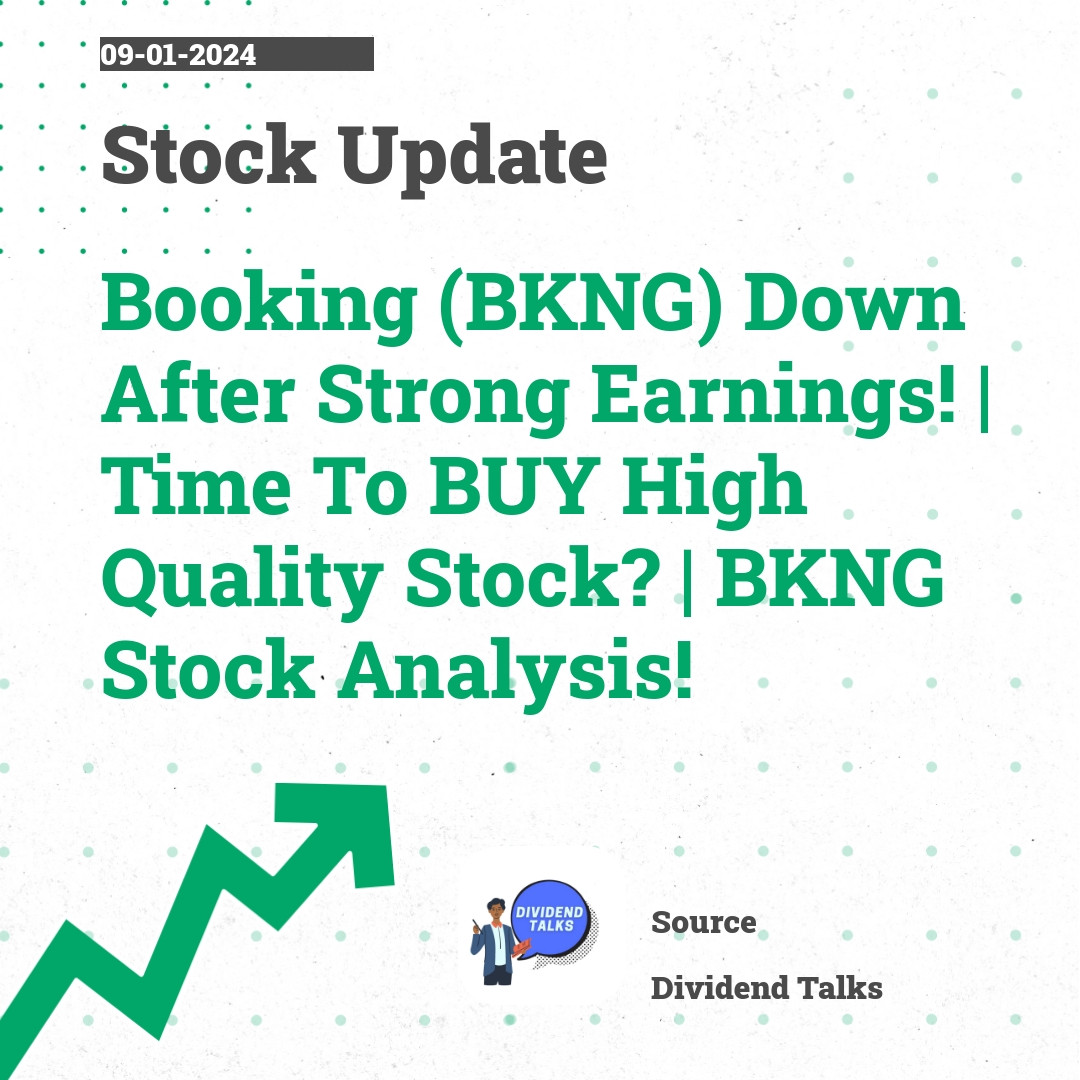 09-01-2024

Stock Update

Booking (BKNG) Down After Strong Earnings! | Time To BUY High Quality Stock? | BKNG Stock Analysis!

DIVIDEND TALKS

Source

Dividend Talks